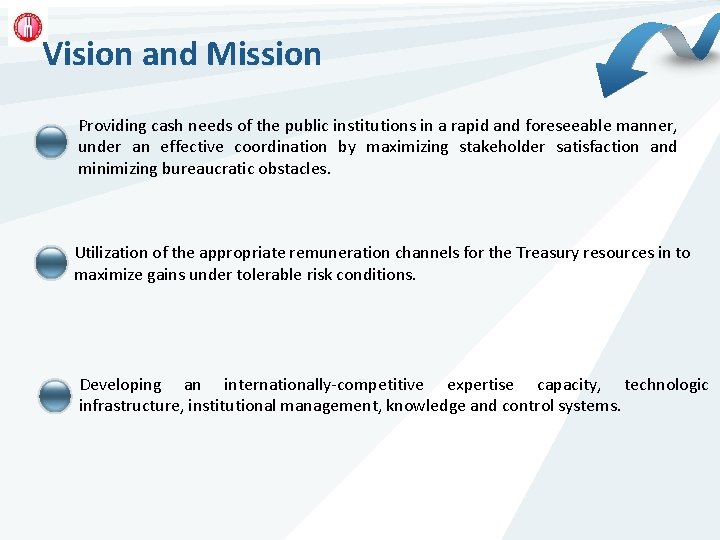 Vision and Mission

Providing cash needs of the public institutions in a rapid and foreseeable manner, under an effective coordination by maximizing stakeholder satisfaction and minimizing bureaucratic obstacles.

Utilization of the appropriate remuneration channels for the Treasury resources in to maximize gains under tolerable risk conditions.

Developing an internationally-competitive expertise capacity, technologic infrastructure, institutional management, knowledge and control systems.